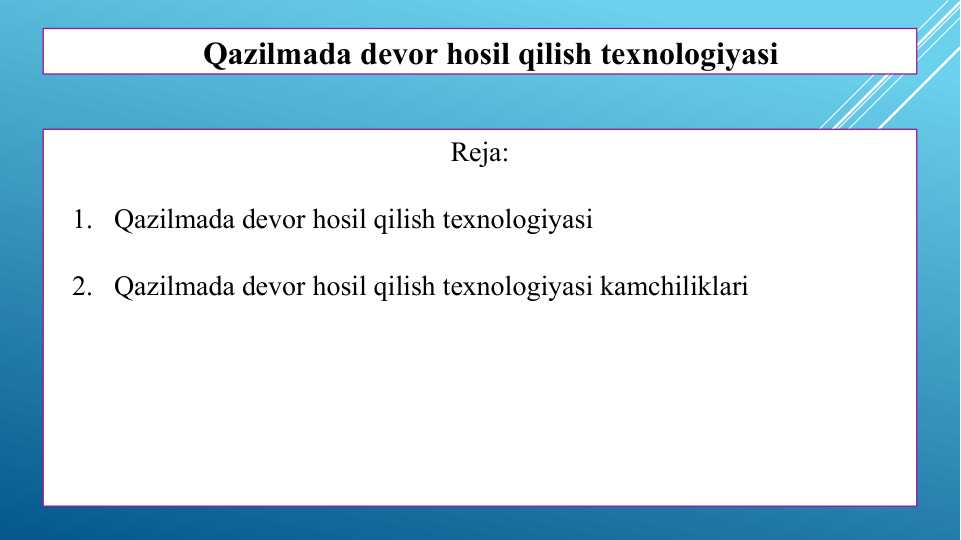 Qazilmada devor hosil qilish texnologiyasi

Reja:

1. Qazilmada devor hosil qilish texnologiyasi

2. Qazilmada devor hosil qilish texnologiyasi kamchiliklari